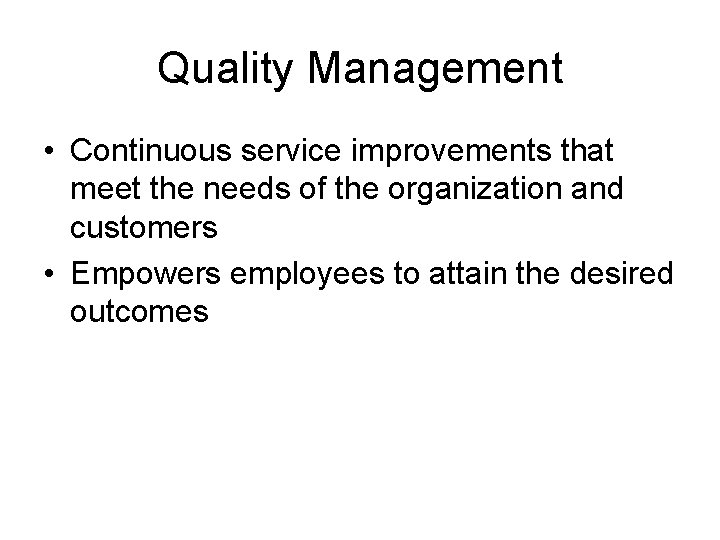 Quality Management

• Continuous service improvements that meet the needs of the organization and customers
• Empowers employees to attain the desired outcomes